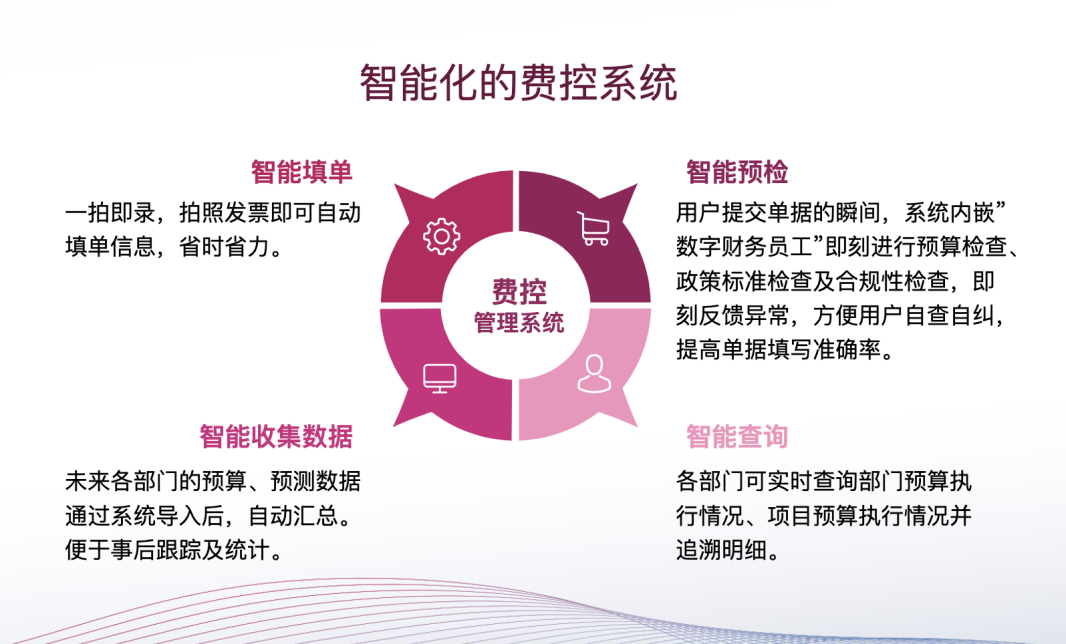 智能化的费控系统

智能填单

一拍即录，拍照发票即可自动填单信息，省时省力。

智能预检

用户提交单据的瞬间，系统内嵌”数字财务员工”即刻进行预算检查、政策标准检查及合规性检查，即刻反馈异常，方便用户自查自纠，提高单据填写准确率。

费控
管理系统

智能收集数据

未来各部门的预算、预测数据通过系统导入后，自动汇总。便于事后跟踪及统计。

智能查询

各部门可实时查询部门预算执行情况、项目预算执行情况并追溯明细。